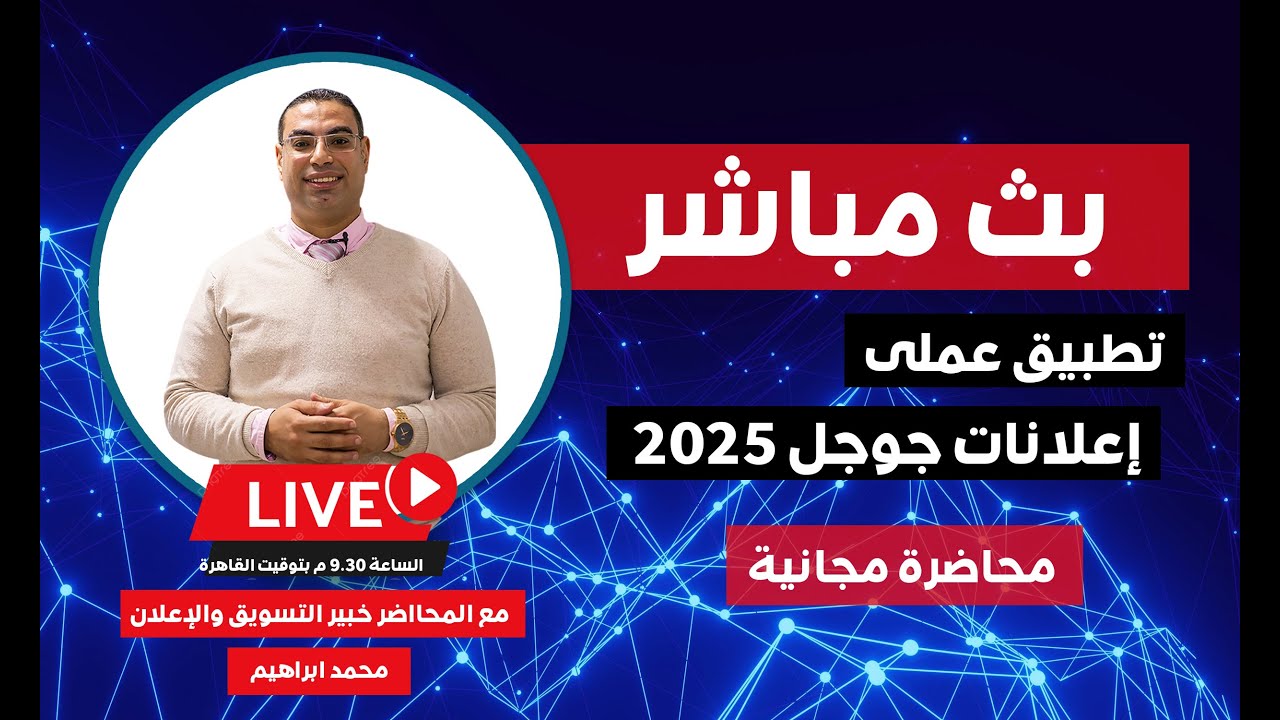 بث مباشر

تطبيق عملى

إعلانات جوجل 2025

محاضرة مجانية

LIVE

الساعة 9.30 م بتوقيت القاهرة

مع المحاضر خبير التسويق والإعلان

محمد ابراهيم